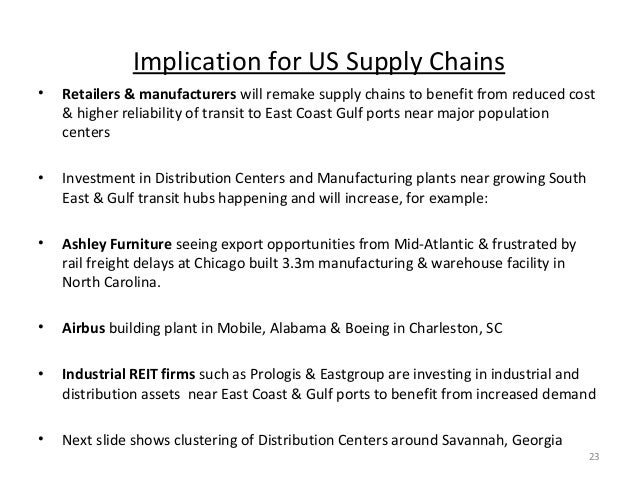 Implication for US Supply Chains

• Retailers & manufacturers will remake supply chains to benefit from reduced cost & higher reliability of transit to East Coast Gulf ports near major population centers

• Investment in Distribution Centers and Manufacturing plants near growing South East & Gulf transit hubs happening and will increase, for example:

• Ashley Furniture seeing export opportunities from Mid-Atlantic & frustrated by rail freight delays at Chicago built 3.3m manufacturing & warehouse facility in North Carolina.

• Airbus building plant in Mobile, Alabama & Boeing in Charleston, SC

• Industrial REIT firms such as Prologis & Eastgroup are investing in industrial and distribution assets near East Coast & Gulf ports to benefit from increased demand

• Next slide shows clustering of Distribution Centers around Savannah, Georgia

23